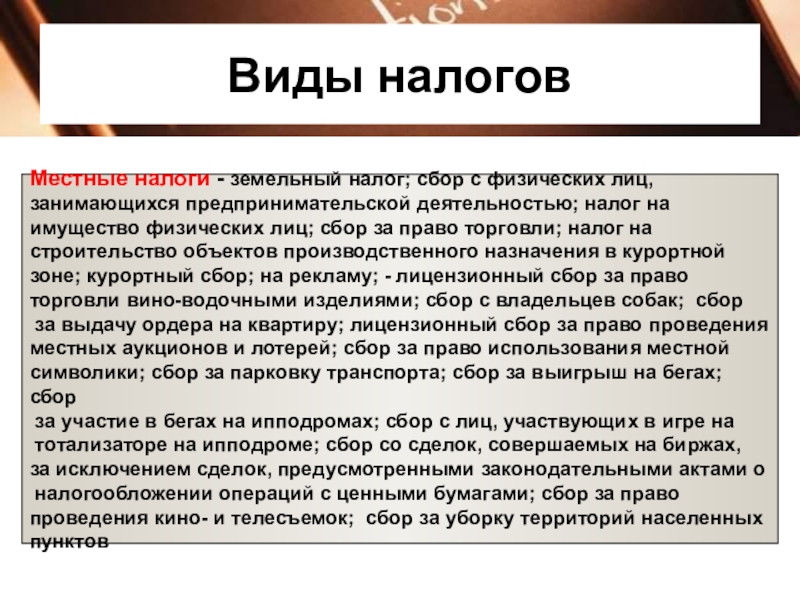 Виды налогов

Местные налоги - земельный налог; сбор с физических лиц, занимающихся предпринимательской деятельностью; налог на имущество физических лиц; сбор за право торговли; налог на строительство объектов производственного назначения в курортной зоне; курортный сбор; на рекламу; - лицензионный сбор за право торговли вино-водочными изделиями; сбор с владельцев собак; сбор за выдачу ордера на квартиру; лицензионный сбор за право проведения местных аукционов и лотерей; сбор за право использования местной символики; сбор за парковку транспорта; сбор за выигрыш на бегах; сбор за участие в бегах на ипподромах; сбор с лиц, участвующих в игре на тотализаторе на ипподроме; сбор со сделок, совершаемых на биржах, за исключением сделок, предусмотренными законодательными актами о налогообложении операций с ценными бумагами; сбор за право проведения кино- и телесъемок; сбор за уборку территорий населенных пунктов